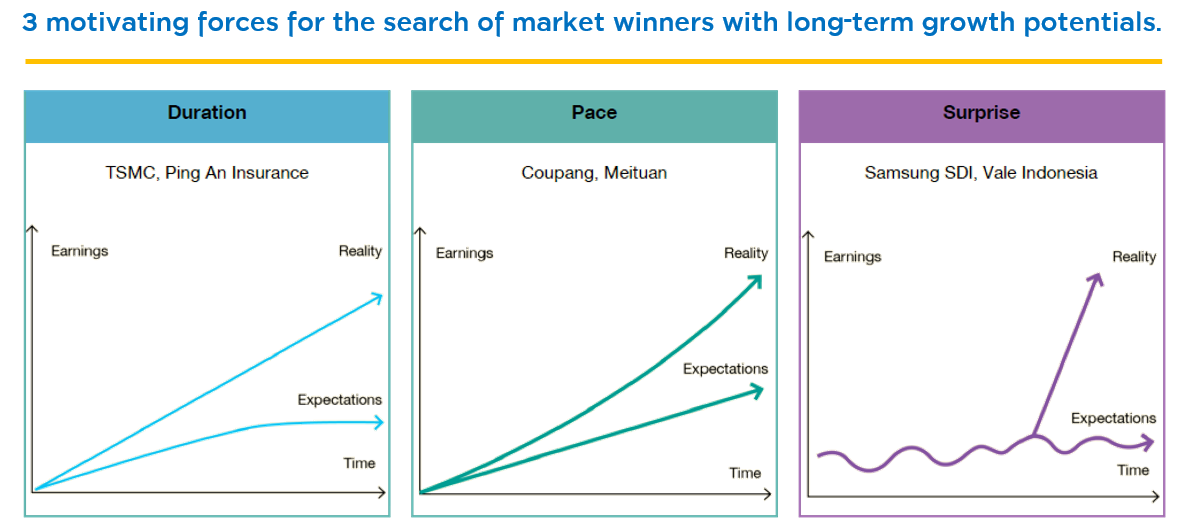 3 motivating forces for the search of market winners with long-term growth potentials.

Duration

TSMC, Ping An Insurance

Earnings

Reality

Expectations

Time

Pace

Coupang, Meituan

Earnings

Reality

Expectations

Time

Surprise

Samsung SDI, Vale Indonesia

Earnings

Reality

Expectations

Time